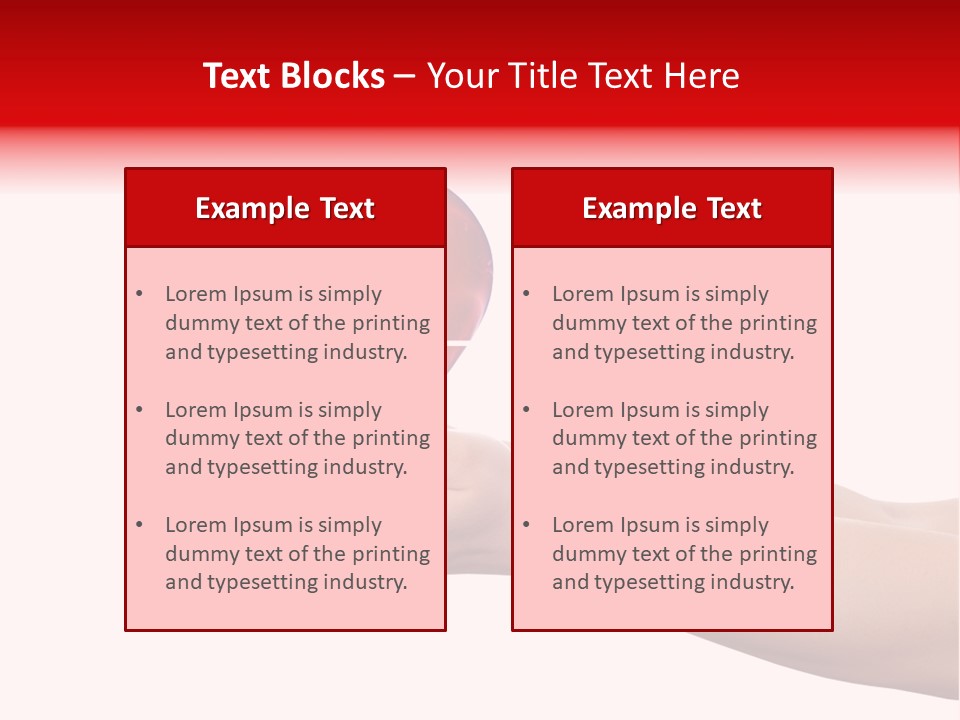 Text Blocks – Your Title Text Here

Example Text

• Lorem Ipsum is simply dummy text of the printing and typesetting industry.

• Lorem Ipsum is simply dummy text of the printing and typesetting industry.

• Lorem Ipsum is simply dummy text of the printing and typesetting industry.

Example Text

• Lorem Ipsum is simply dummy text of the printing and typesetting industry.

• Lorem Ipsum is simply dummy text of the printing and typesetting industry.

• Lorem Ipsum is simply dummy text of the printing and typesetting industry.